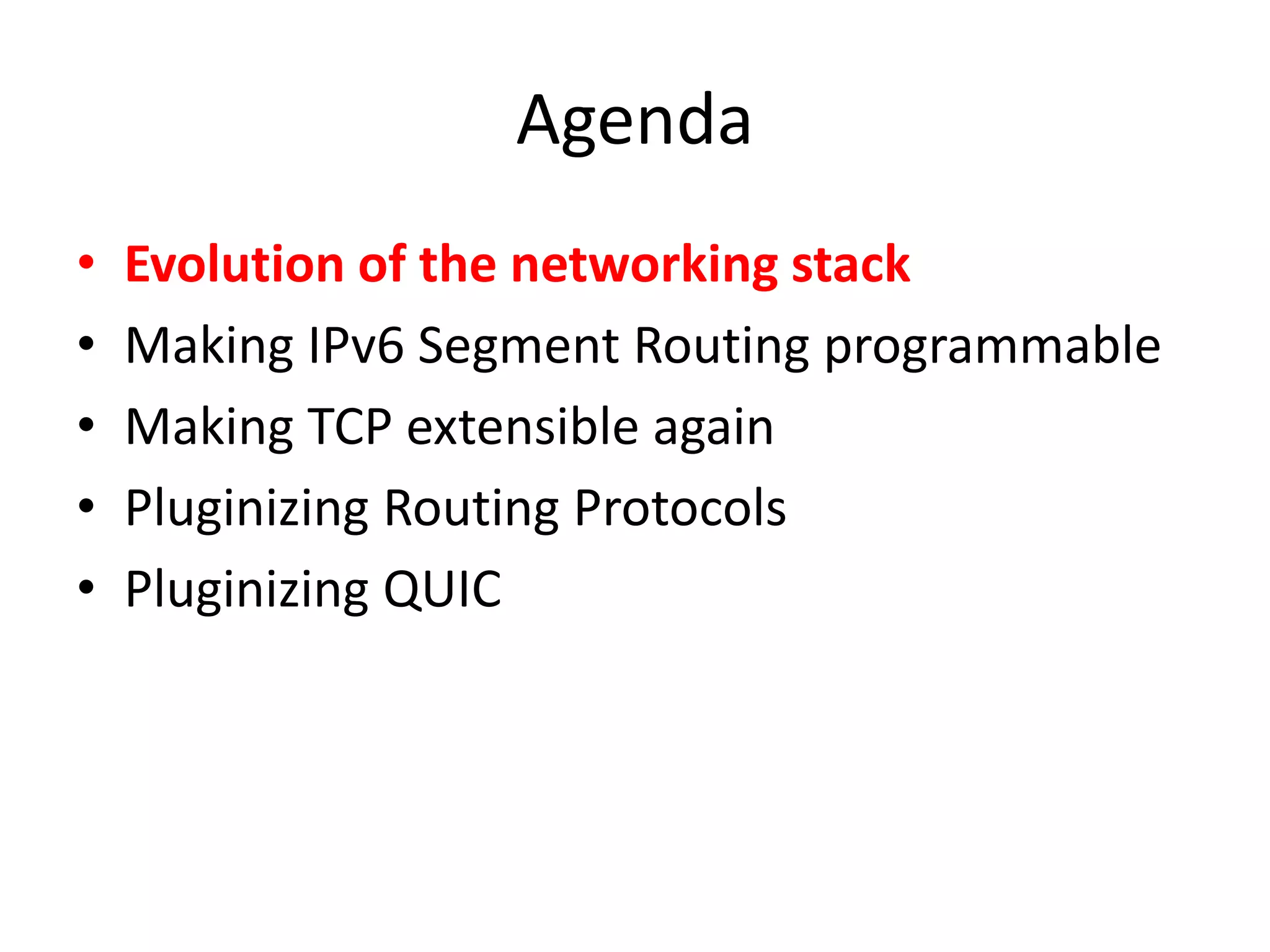 Agenda

• Evolution of the networking stack
• Making IPv6 Segment Routing programmable
• Making TCP extensible again
• Pluginizing Routing Protocols
• Pluginizing QUIC